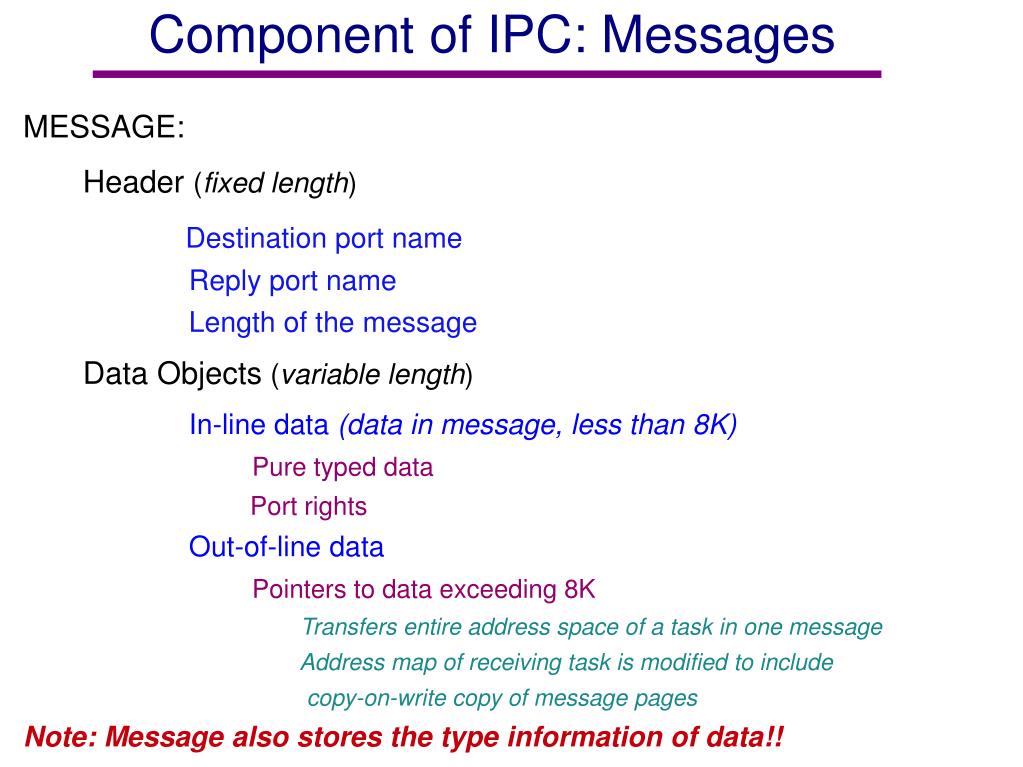 Component of IPC: Messages

MESSAGE:

Header (fixed length)

Destination port name

Reply port name

Length of the message

Data Objects (variable length)

In-line data (data in message, less than 8K)

Pure typed data

Port rights

Out-of-line data

Pointers to data exceeding 8K

Transfers entire address space of a task in one message

Address map of receiving task is modified to include copy-on-write copy of message pages

Note: Message also stores the type information of data!!